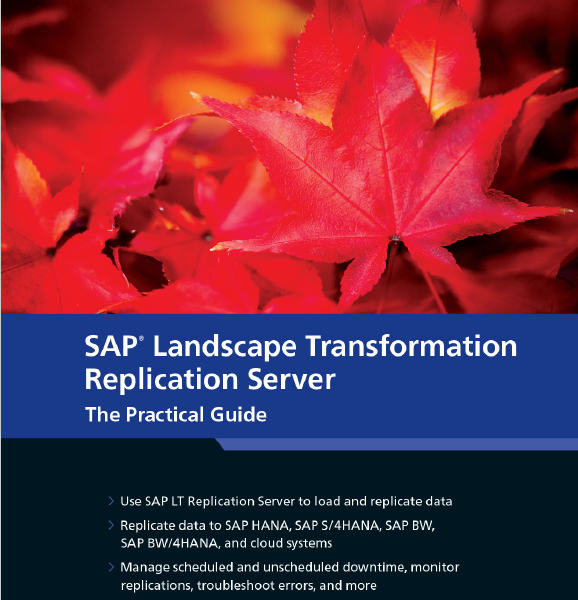 SAP® Landscape Transformation Replication Server

The Practical Guide

› Use SAP LT Replication Server to load and replicate data

› Replicate data to SAP HANA, SAP S/4HANA, SAP BW, SAP BW/4HANA, and cloud systems

› Manage scheduled and unscheduled downtime, monitor replications, troubleshoot errors, and more